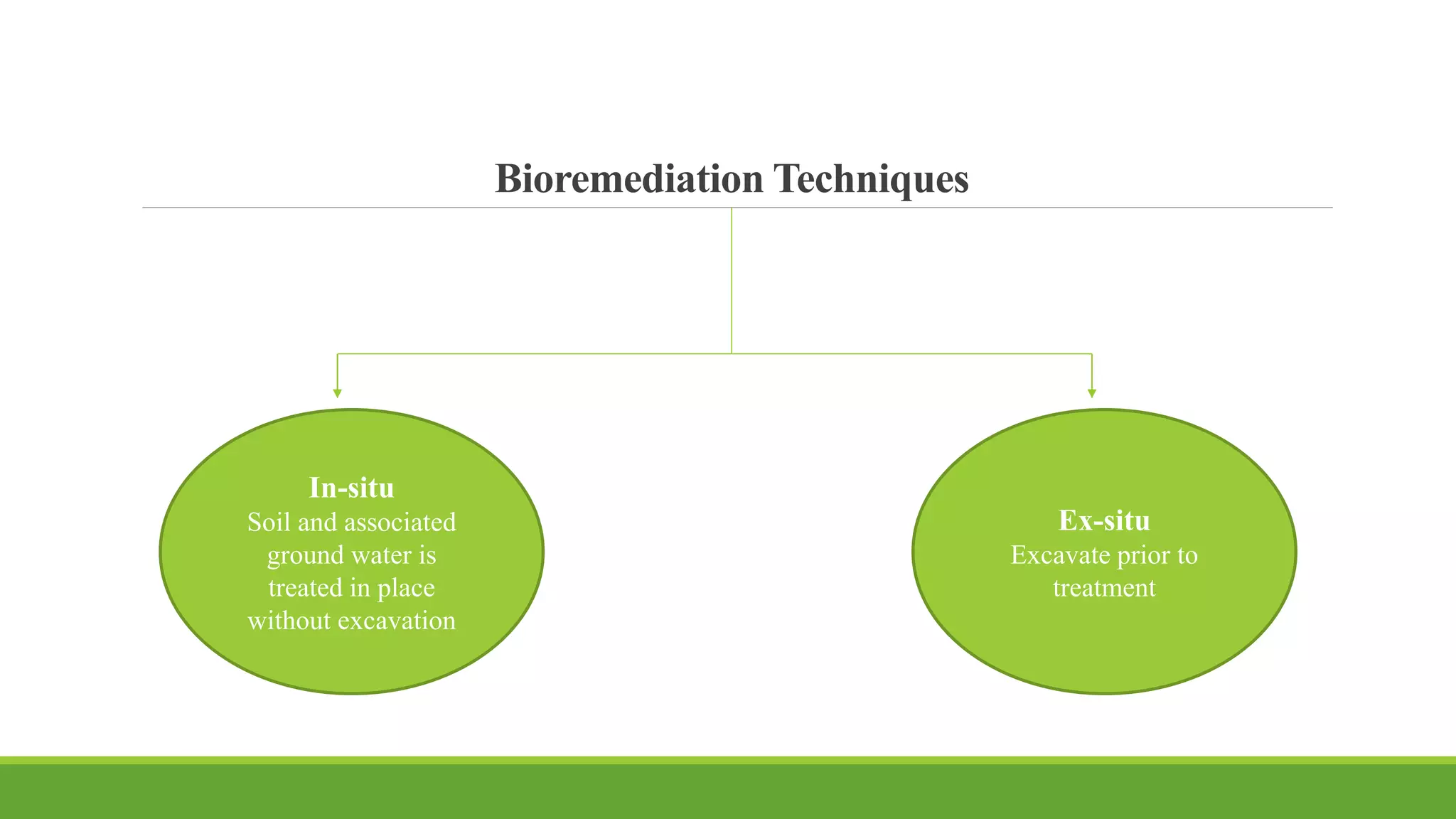 Bioremediation Techniques

In-situ
Soil and associated ground water is treated in place without excavation

Ex-situ
Excavate prior to treatment